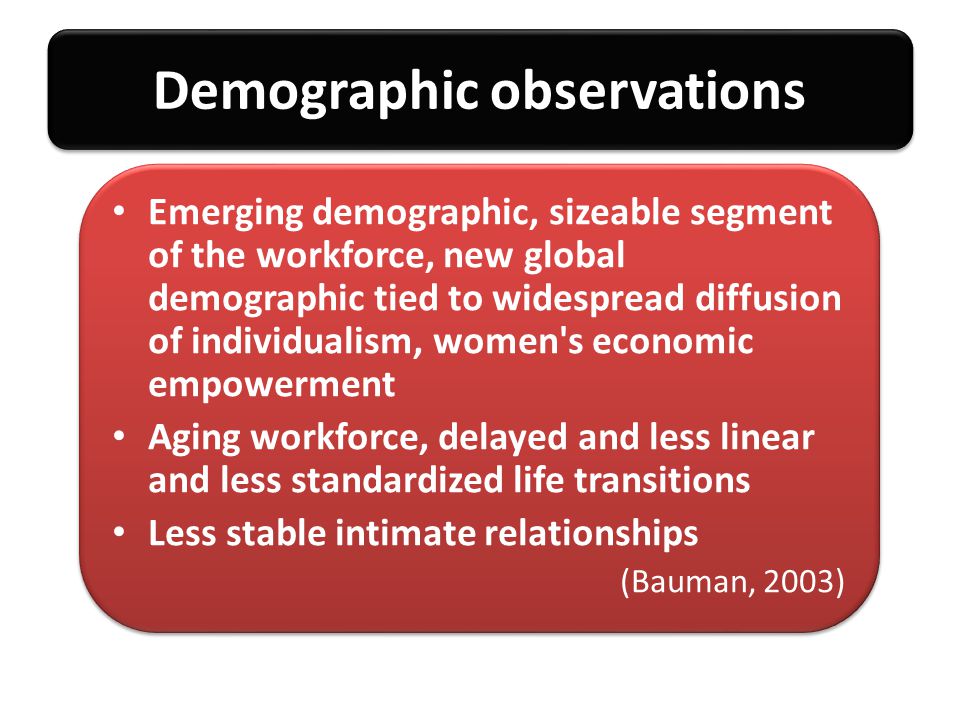 Demographic observations

• Emerging demographic, sizeable segment of the workforce, new global demographic tied to widespread diffusion of individualism, women's economic empowerment
• Aging workforce, delayed and less linear and less standardized life transitions
• Less stable intimate relationships

(Bauman, 2003)